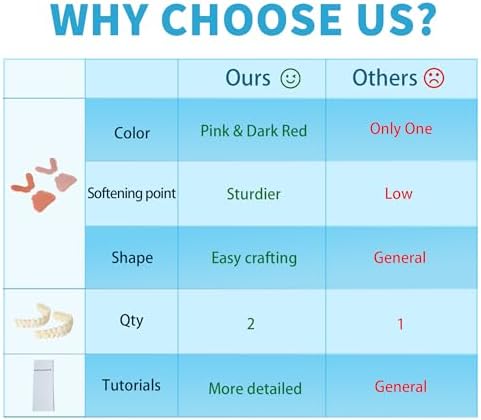 WHY CHOOSE US?

| | | Ours ☺ | Others ☹ |
|---|---|---|---|
| | Color | Pink & Dark Red | Only One |
| | Softening point | Sturdier | Low |
| | Shape | Easy crafting | General |
| | Qty | 2 | 1 |
| | Tutorials | More detailed | General |